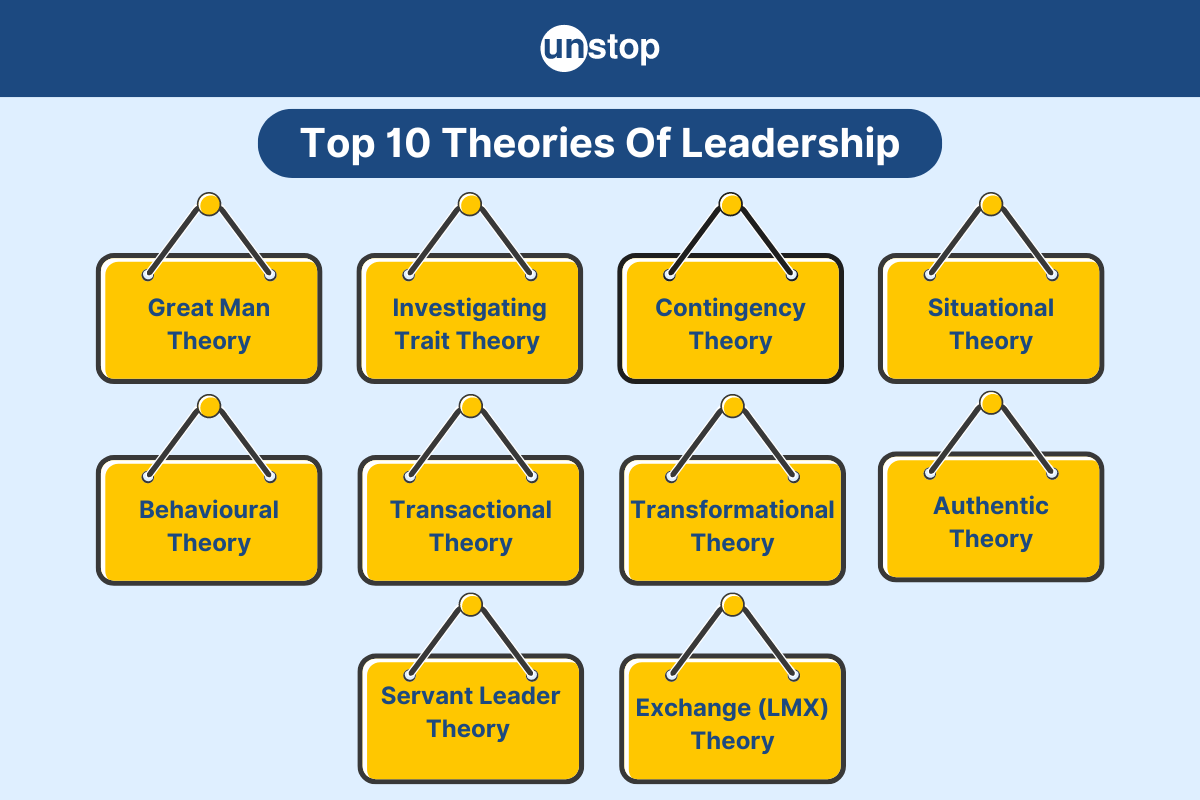 unstop

Top 10 Theories Of Leadership

Great Man Theory

Investigating Trait Theory

Contingency Theory

Situational Theory

Behavioural Theory

Transactional Theory

Transformational Theory

Authentic Theory

Servant Leader Theory

Exchange (LMX) Theory